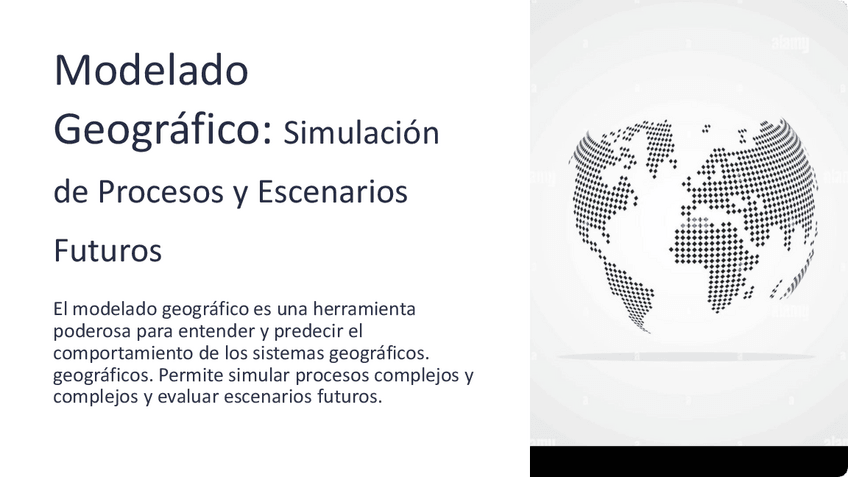 Modelado Geográfico: Simulación de Procesos y Escenarios Futuros

El modelado geográfico es una herramienta poderosa para entender y predecir el comportamiento de los sistemas geográficos. geográficos. Permite simular procesos complejos y complejos y evaluar escenarios futuros.

alamy